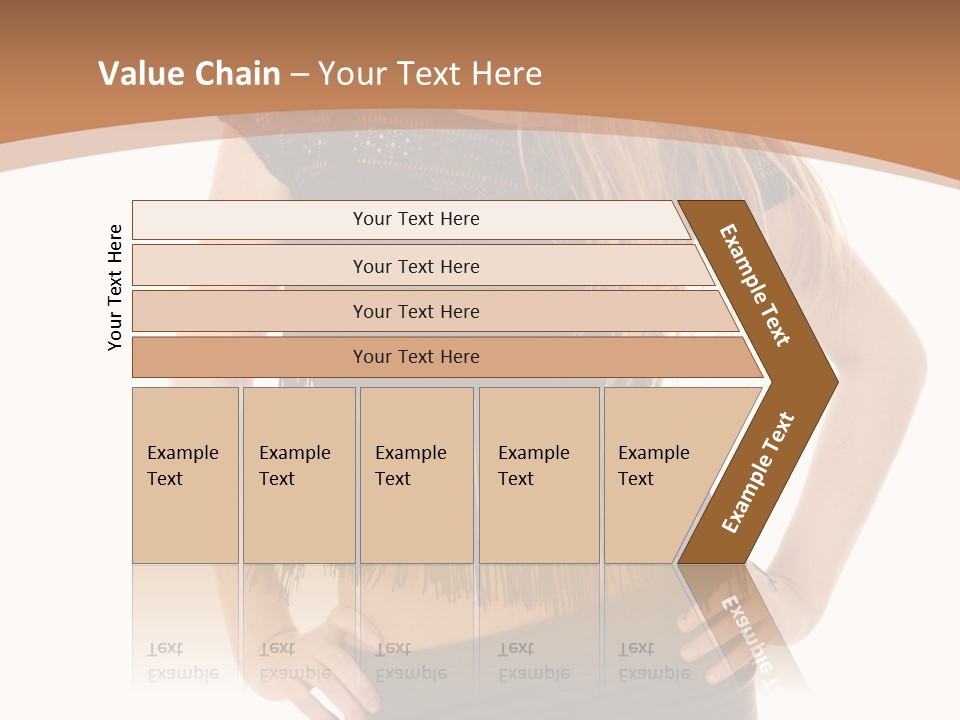 Value Chain – Your Text Here

Your Text Here

Your Text Here

Your Text Here

Your Text Here

Your Text Here

Example Text

Example Text

Example Text

Example Text

Example Text

Example Text

Example Text